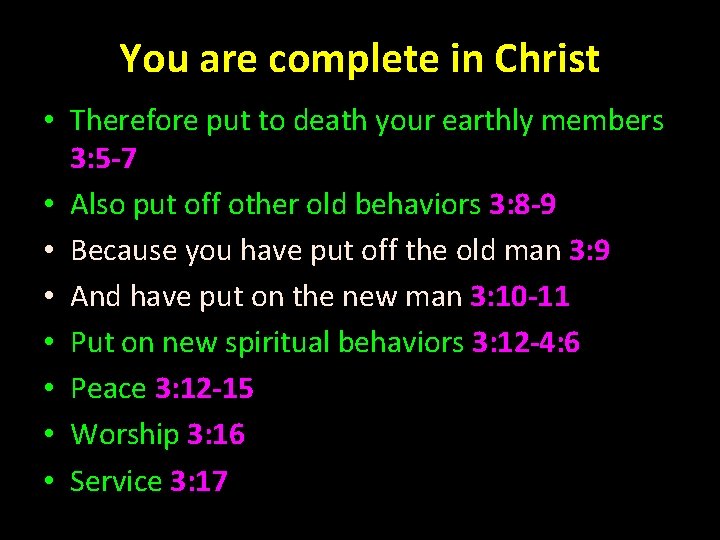 You are complete in Christ

• Therefore put to death your earthly members 3:5-7
• Also put off other old behaviors 3:8-9
• Because you have put off the old man 3:9
• And have put on the new man 3:10-11
• Put on new spiritual behaviors 3:12-4:6
• Peace 3:12-15
• Worship 3:16
• Service 3:17